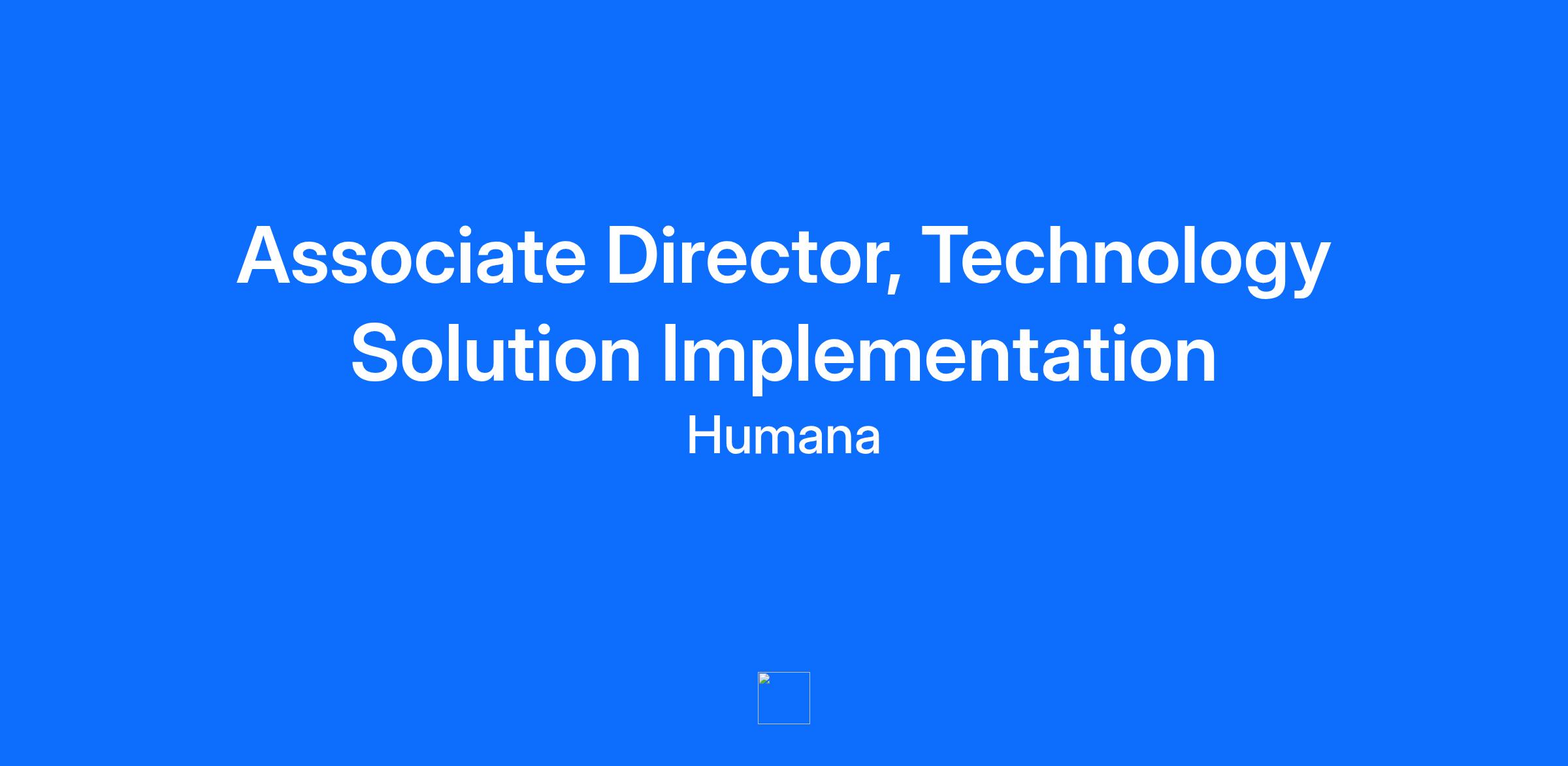 Associate Director, Technology Solution Implementation

Humana